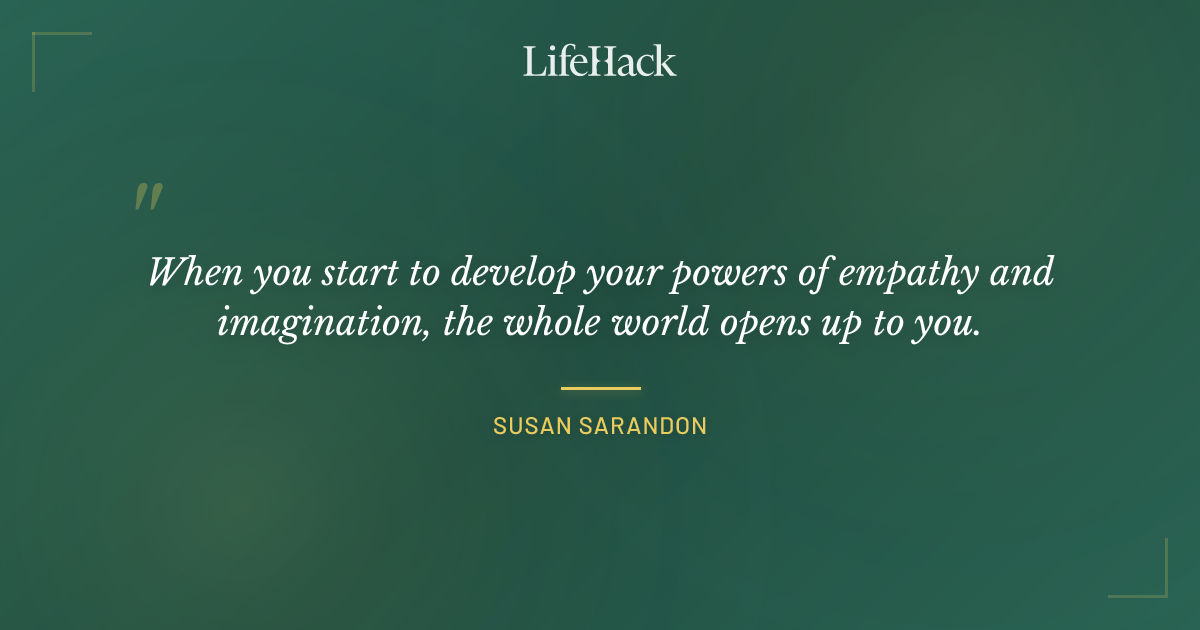 LifeHack

"

When you start to develop your powers of empathy and imagination, the whole world opens up to you.

SUSAN SARANDON